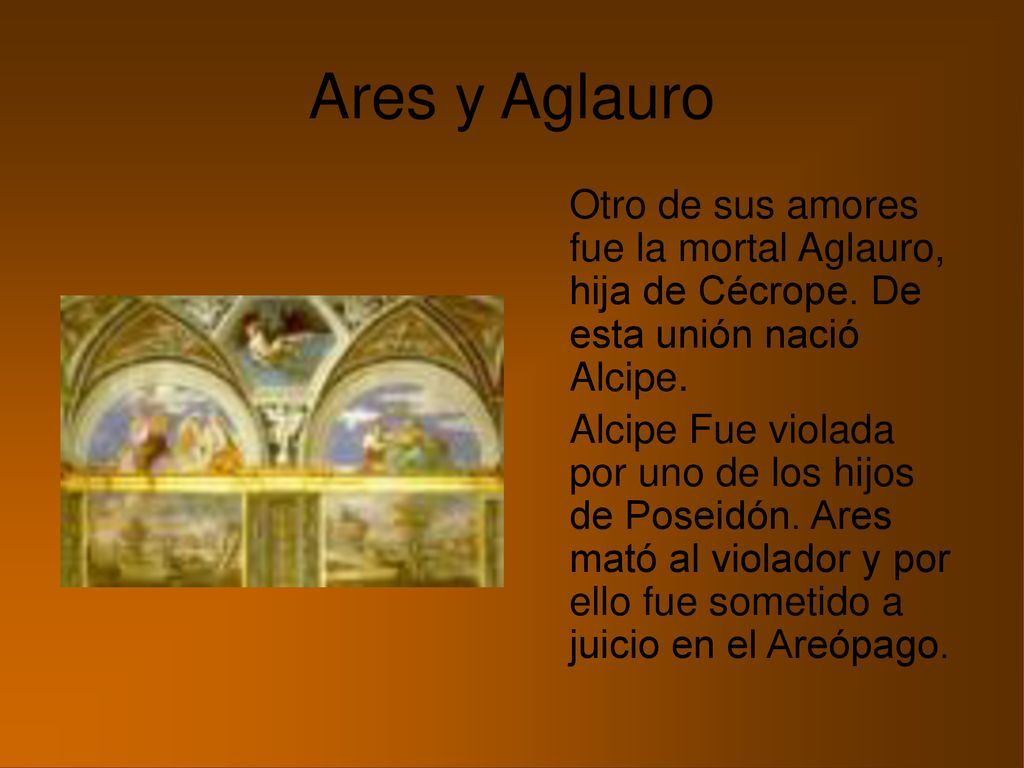 Ares y Aglauro

Otro de sus amores fue la mortal Aglauro, hija de Cécrope. De esta unión nació Alcipe.

Alcipe Fue violada por uno de los hijos de Poseidón. Ares mató al violador y por ello fue sometido a juicio en el Areópago.